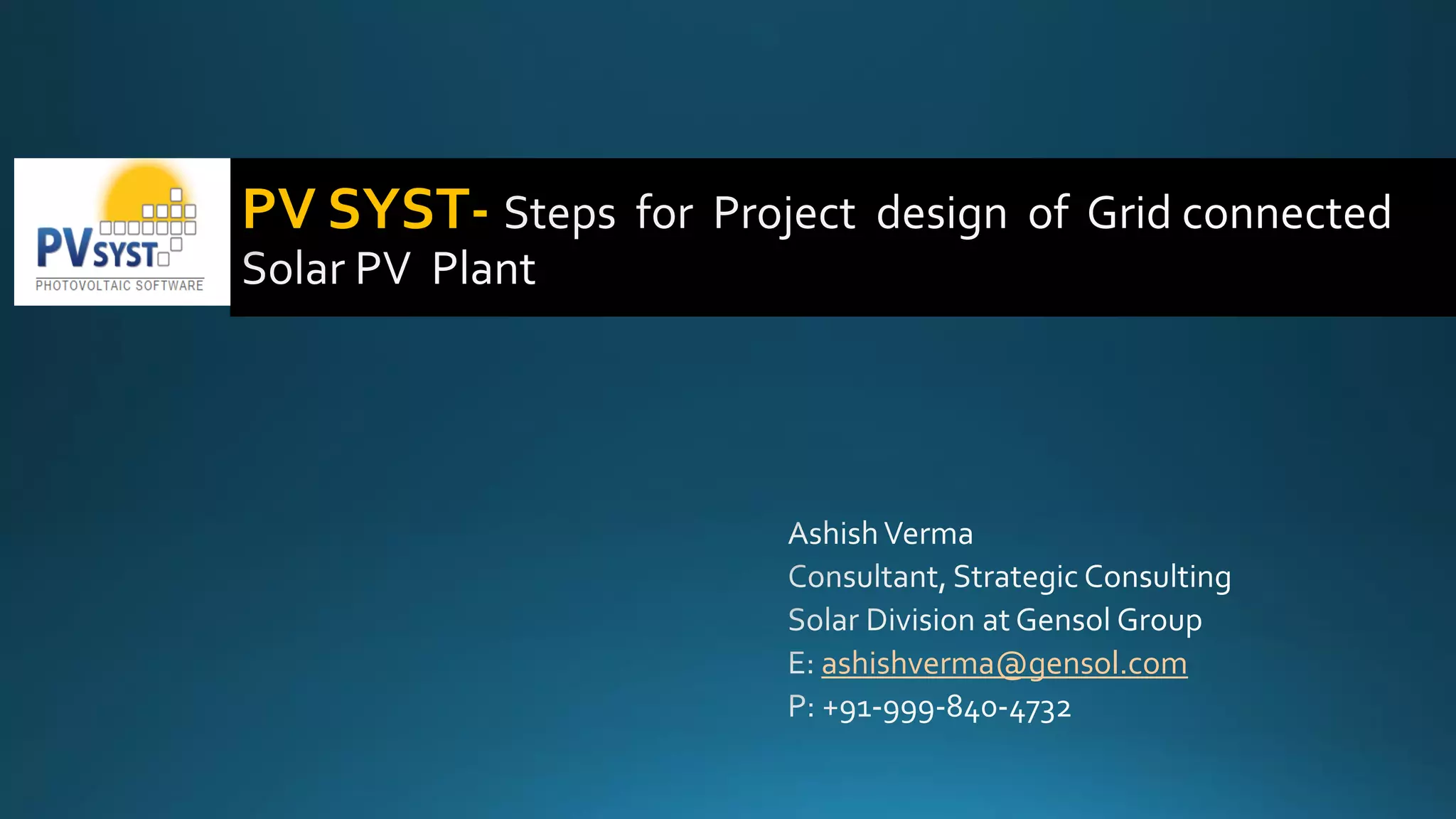 PVSYST
PHOTOVOLTAIC SOFTWARE

PV SYST- Steps for Project design of Grid connected Solar PV Plant

Ashish Verma
Consultant, Strategic Consulting
Solar Division at Gensol Group
E: ashishverma@gensol.com
P: +91-999-840-4732